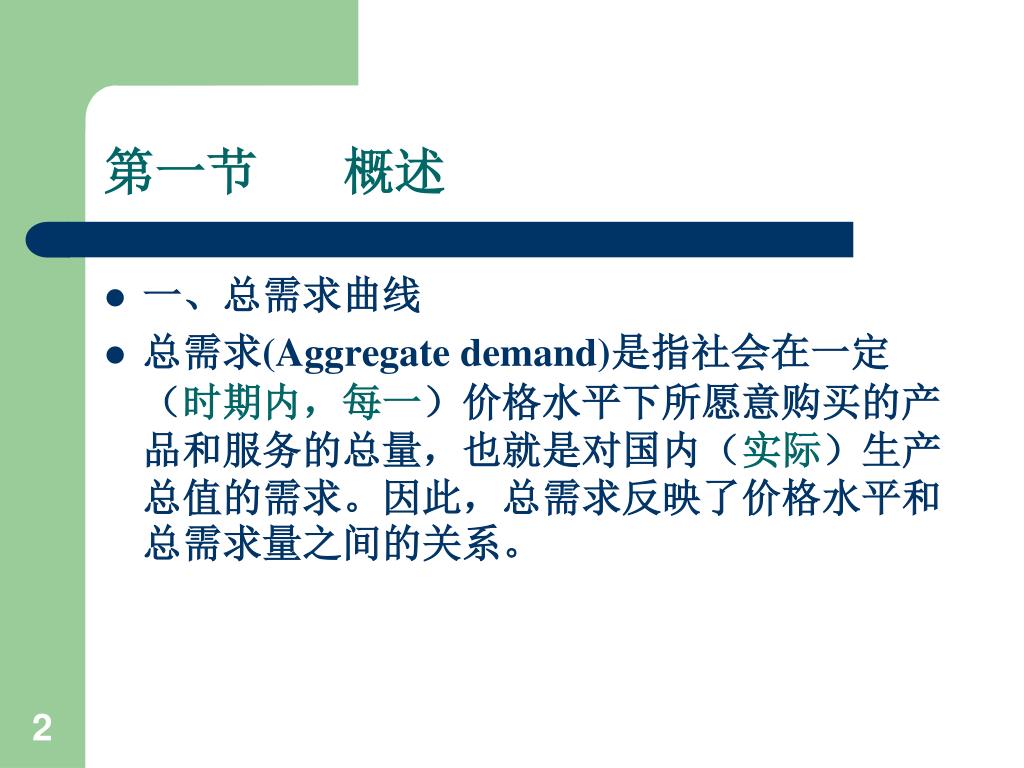 第一节　　概述

- 一、总需求曲线
- 总需求(Aggregate demand)是指社会在一定（时期内，每一）价格水平下所愿意购买的产品和服务的总量，也就是对国内（实际）生产总值的需求。因此，总需求反映了价格水平和总需求量之间的关系。

2